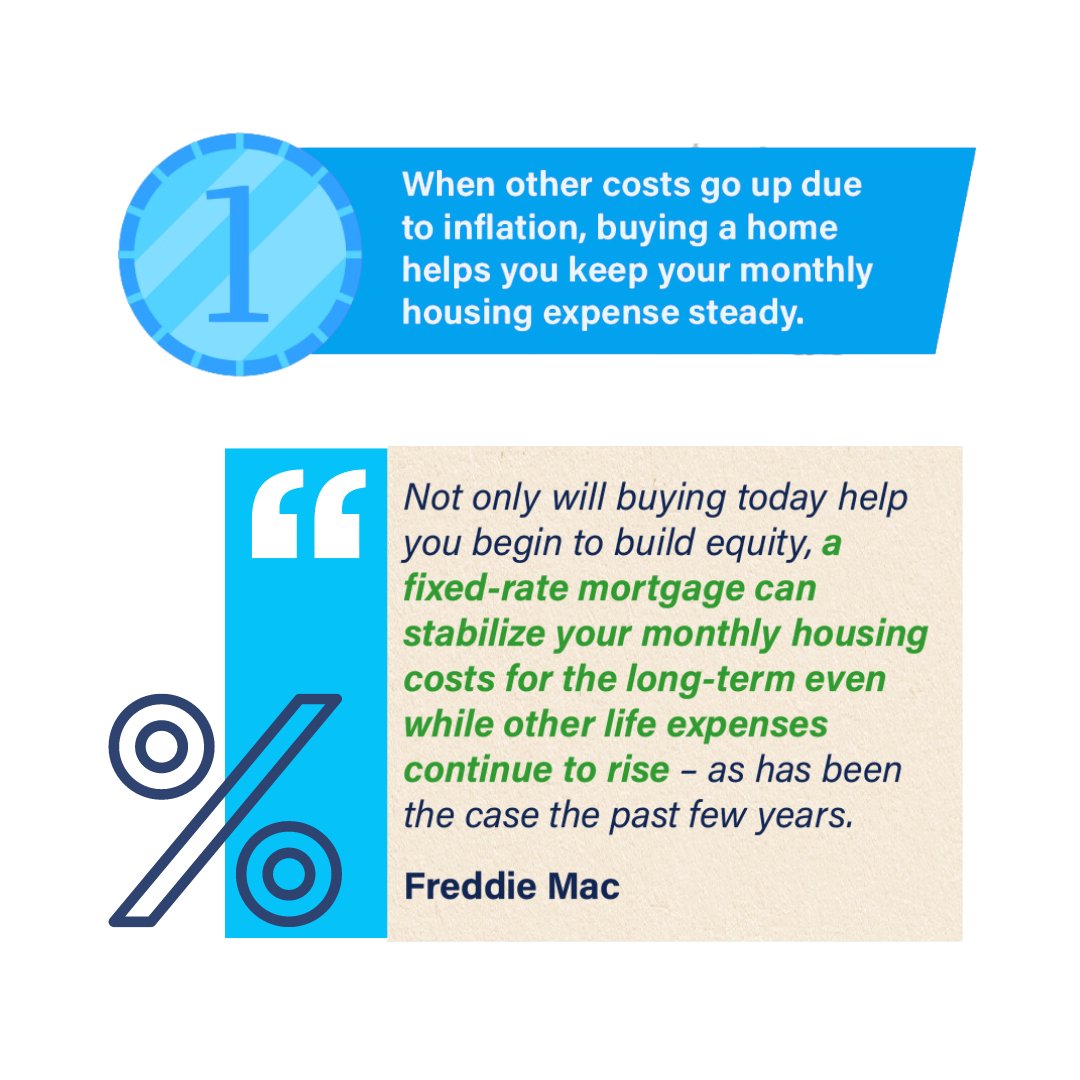 1

When other costs go up due to inflation, buying a home helps you keep your monthly housing expense steady.

“

Not only will buying today help you begin to build equity, a fixed-rate mortgage can stabilize your monthly housing costs for the long-term even while other life expenses continue to rise – as has been the case the past few years.

Freddie Mac

%